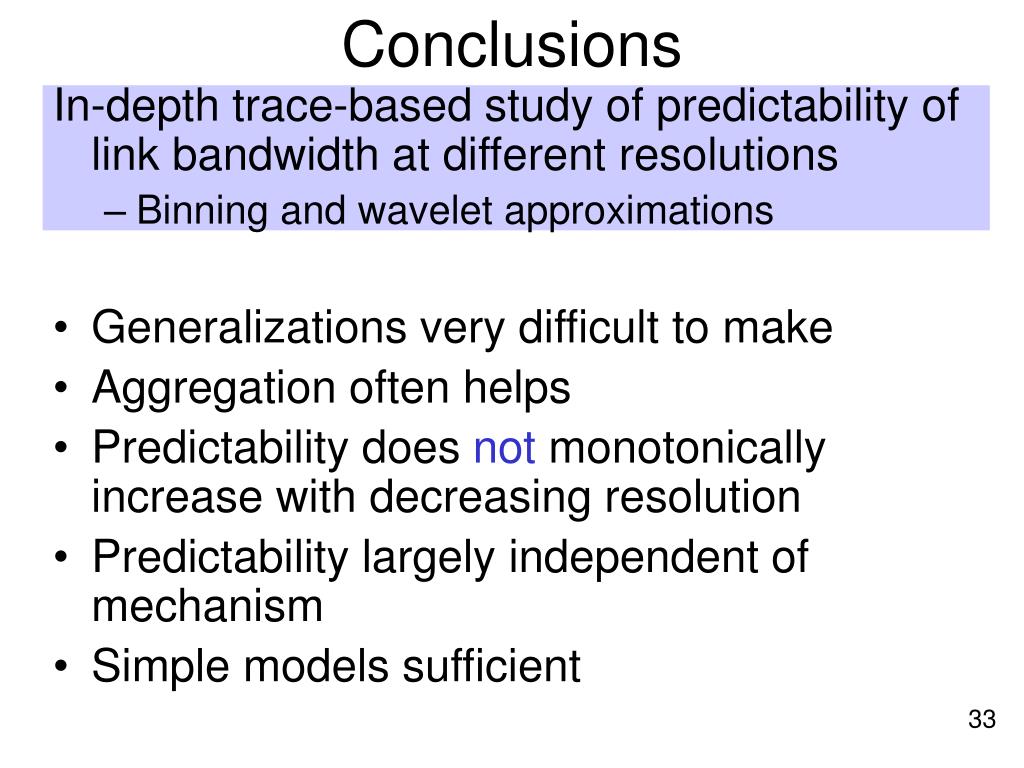 Conclusions

In-depth trace-based study of predictability of link bandwidth at different resolutions

– Binning and wavelet approximations

• Generalizations very difficult to make
• Aggregation often helps
• Predictability does not monotonically increase with decreasing resolution
• Predictability largely independent of mechanism
• Simple models sufficient

33